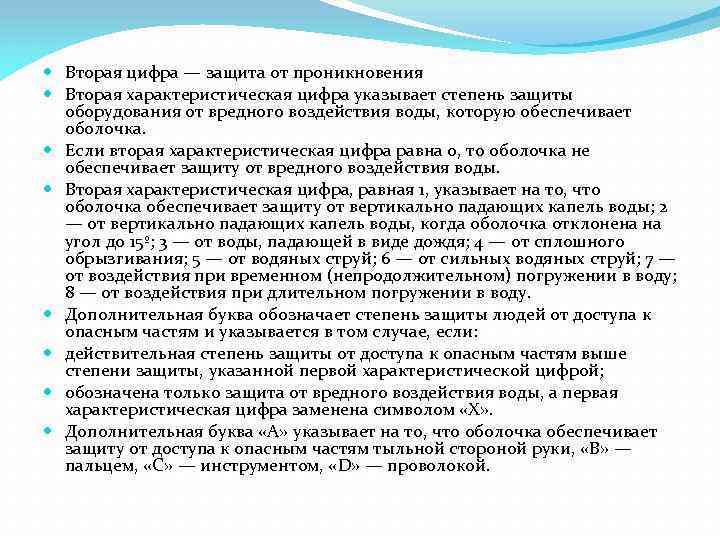 Вторая цифра — защита от проникновения

Вторая характеристическая цифра указывает степень защиты оборудования от вредного воздействия воды, которую обеспечивает оболочка.

Если вторая характеристическая цифра равна 0, то оболочка не обеспечивает защиту от вредного воздействия воды.

Вторая характеристическая цифра, равная 1, указывает на то, что оболочка обеспечивает защиту от вертикально падающих капель воды; 2 — от вертикально падающих капель воды, когда оболочка отклонена на угол до 15º; 3 — от воды, падающей в виде дождя; 4 — от сплошного обрызгивания; 5 — от водяных струй; 6 — от сильных водяных струй; 7 — от воздействия при временном (непродолжительном) погружении в воду; 8 — от воздействия при длительном погружении в воду.

Дополнительная буква обозначает степень защиты людей от доступа к опасным частям и указывается в том случае, если:

действительная степень защиты от доступа к опасным частям выше степени защиты, указанной первой характеристической цифрой;

обозначена только защита от вредного воздействия воды, а первая характеристическая цифра заменена символом «Х».

Дополнительная буква «А» указывает на то, что оболочка обеспечивает защиту от доступа к опасным частям тыльной стороной руки, «В» — пальцем, «С» — инструментом, «D» — проволокой.